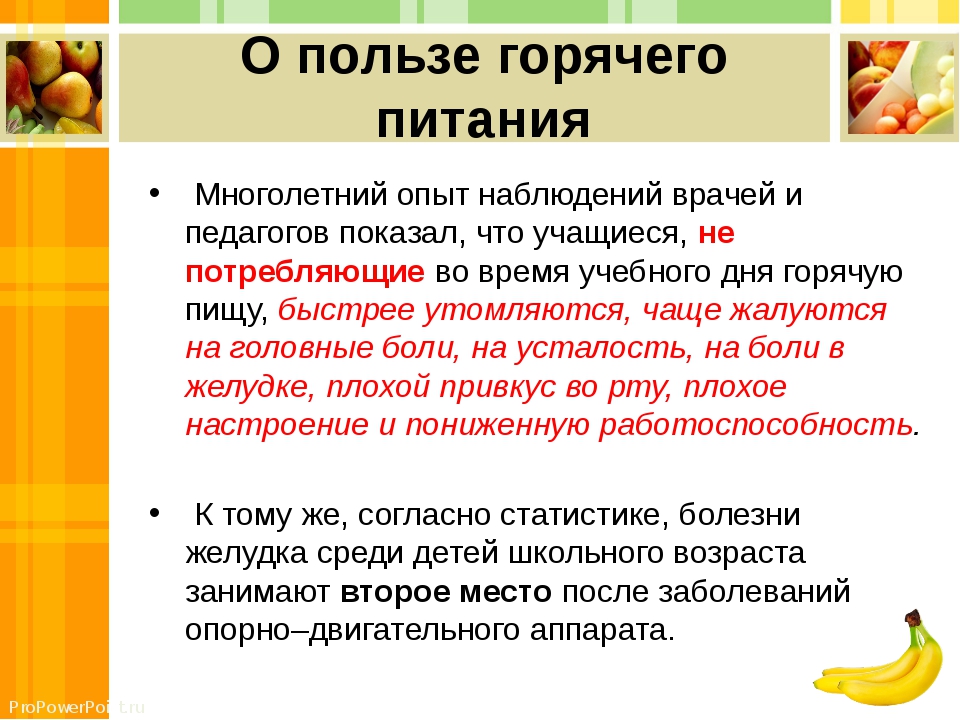 О пользе горячего питания

• Многолетний опыт наблюдений врачей и педагогов показал, что учащиеся, не потребляющие во время учебного дня горячую пищу, быстрее утомляются, чаще жалуются на головные боли, на усталость, на боли в желудке, плохой привкус во рту, плохое настроение и пониженную работоспособность.

• К тому же, согласно статистике, болезни желудка среди детей школьного возраста занимают второе место после заболеваний опорно–двигательного аппарата.

ProPowerPoint.ru